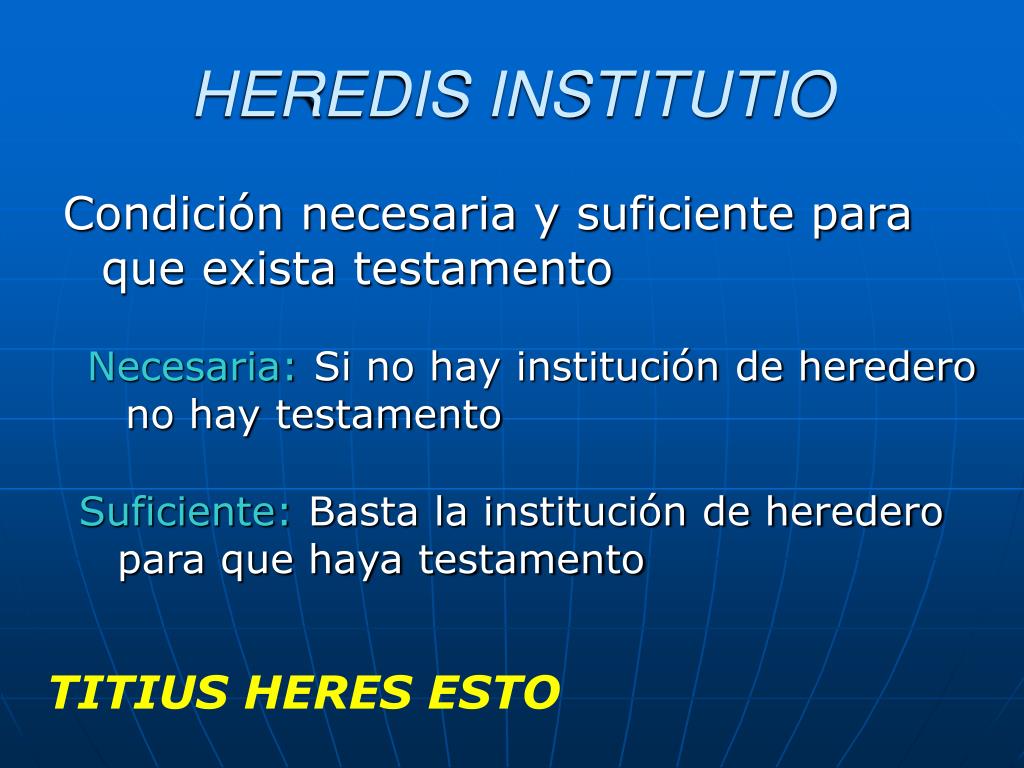 HEREDIS INSTITUTIO

Condición necesaria y suficiente para que exista testamento

Necesaria: Si no hay institución de heredero no hay testamento

Suficiente: Basta la institución de heredero para que haya testamento

TITIUS HERES ESTO